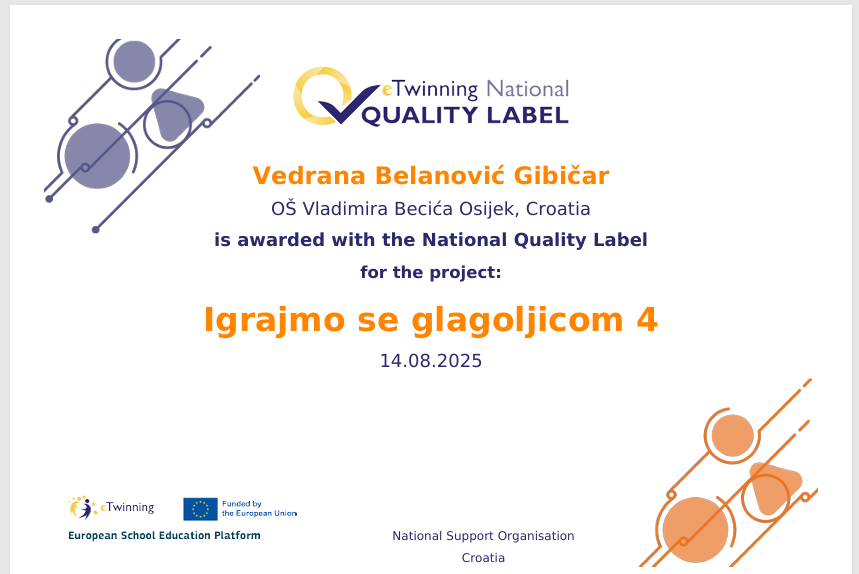 eTwinning National
QUALITY LABEL

Vedrana Belanović Gibičar
OŠ Vladimira Becića Osijek, Croatia
is awarded with the National Quality Label
for the project:

Igrajmo se glagoljicom 4
14.08.2025

eTwinning
Funded by the European Union
European School Education Platform

National Support Organisation
Croatia